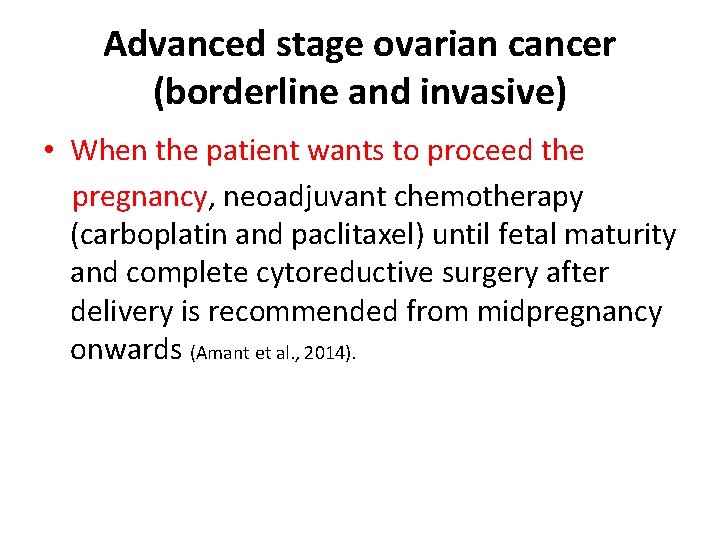 Advanced stage ovarian cancer (borderline and invasive)

• When the patient wants to proceed the pregnancy, neoadjuvant chemotherapy (carboplatin and paclitaxel) until fetal maturity and complete cytoreductive surgery after delivery is recommended from midpregnancy onwards (Amant et al., 2014).